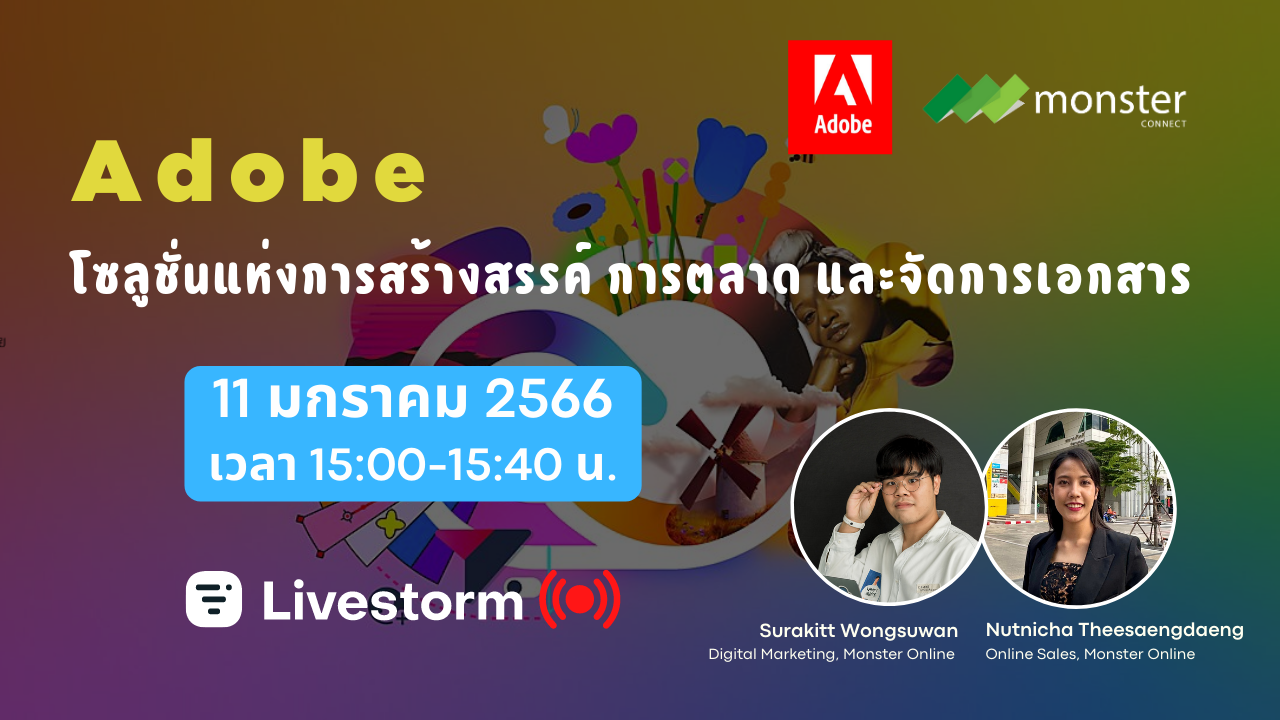 Adobe

monster CONNECT

Adobe

โซลูชั่นแห่งการสร้างสรรค์ การตลาด และจัดการเอกสาร

11 มกราคม 2566
เวลา 15:00-15:40 น.

Livestorm

Surakitt Wongsuwan
Digital Marketing, Monster Online

Nutnicha Theesaengdaeng
Online Sales, Monster Online